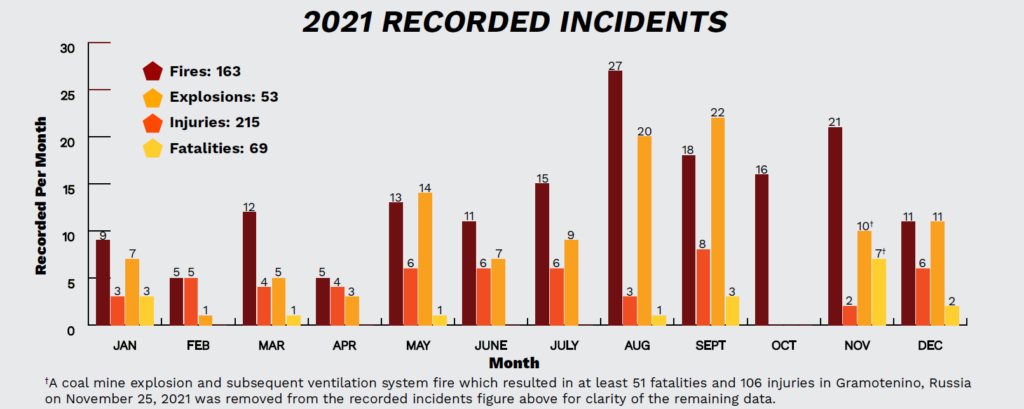 2021 RECORDED INCIDENTS

Fires: 163
Explosions: 53
Injuries: 215
Fatalities: 69

Recorded Per Month

30
25
20
15
10
5
0

9 3 7 3
5 5 1
12 4 5 1
5 4 3
13 6 14 1
11 6 7
15 6 9
27 3 20 1
18 8 22 3
16
21 2 10† 7†
11 6 11 2

JAN FEB MAR APR MAY JUNE JULY AUG SEPT OCT NOV DEC

Month

†A coal mine explosion and subsequent ventilation system fire which resulted in at least 51 fatalities and 106 injuries in Gramotenino, Russia on November 25, 2021 was removed from the recorded incidents figure above for clarity of the remaining data.